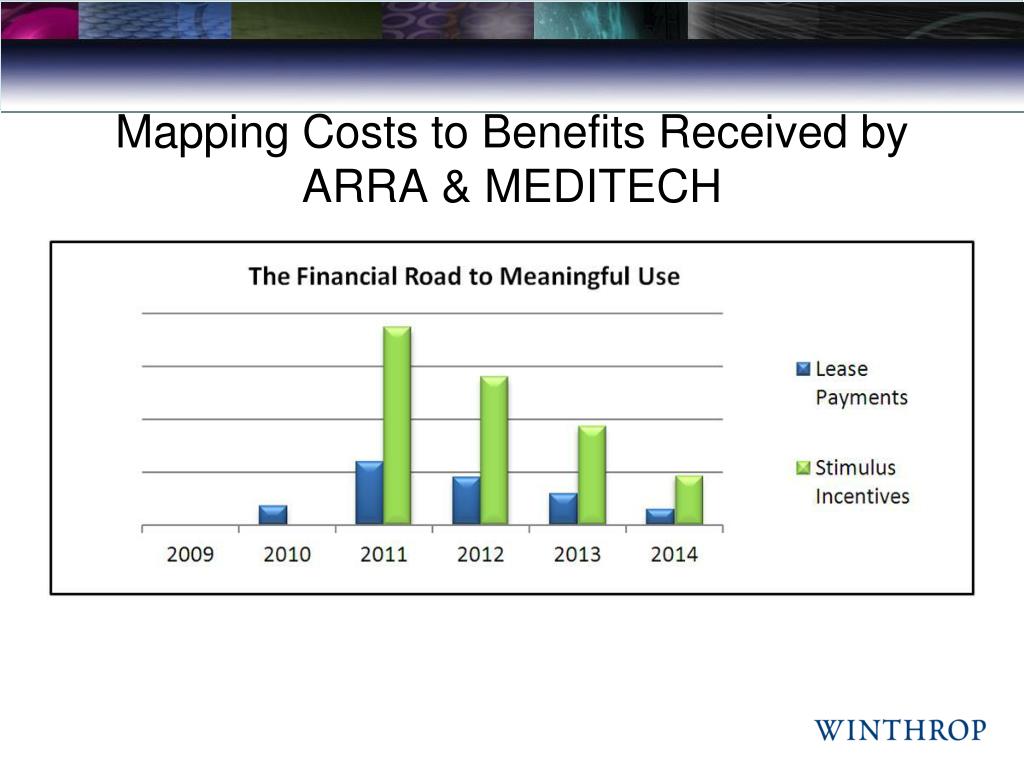 Mapping Costs to Benefits Received by ARRA & MEDITECH

The Financial Road to Meaningful Use

Lease Payments

Stimulus Incentives

2009 2010 2011 2012 2013 2014

WINTHROP